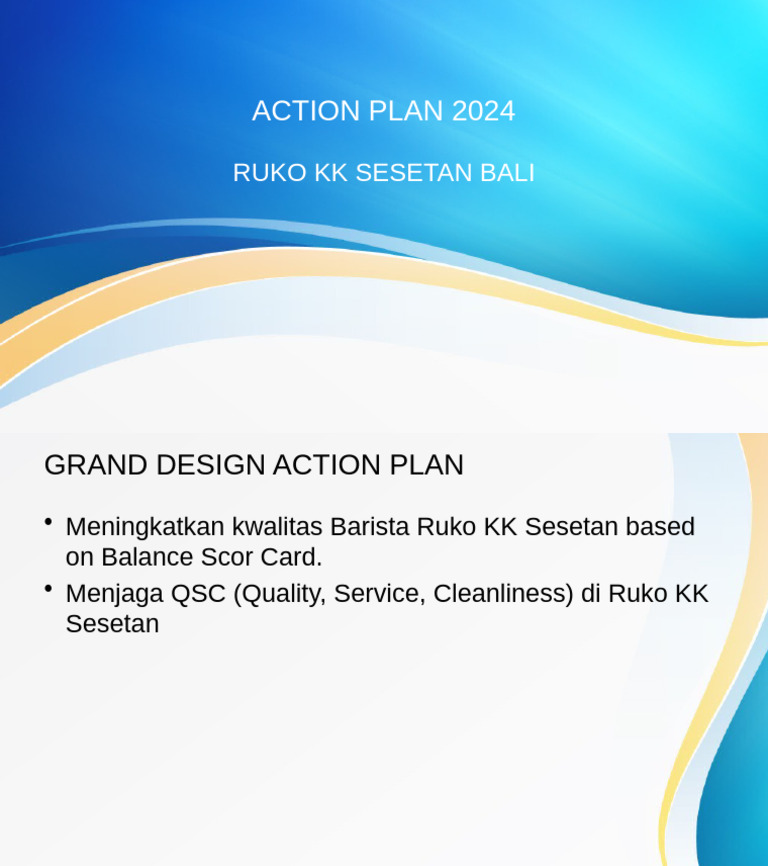 ACTION PLAN 2024

RUKO KK SESETAN BALI

GRAND DESIGN ACTION PLAN

• Meningkatkan kwalitas Barista Ruko KK Sesetan based on Balance Scor Card.
• Menjaga QSC (Quality, Service, Cleanliness) di Ruko KK Sesetan